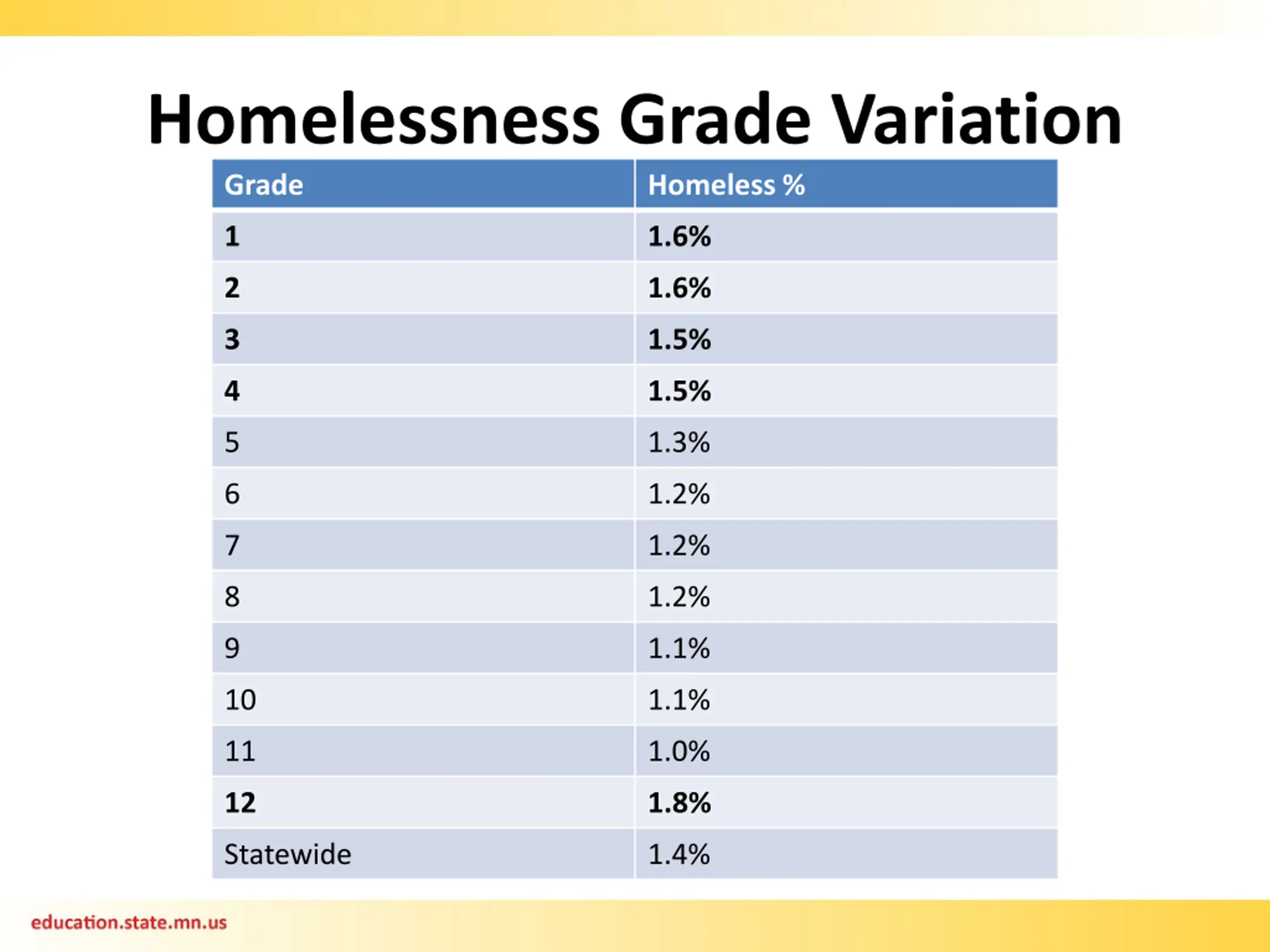 Homelessness Grade Variation

| Grade | Homeless % |
|---|---|
| 1 | 1.6% |
| 2 | 1.6% |
| 3 | 1.5% |
| 4 | 1.5% |
| 5 | 1.3% |
| 6 | 1.2% |
| 7 | 1.2% |
| 8 | 1.2% |
| 9 | 1.1% |
| 10 | 1.1% |
| 11 | 1.0% |
| 12 | 1.8% |
| Statewide | 1.4% |

education.state.mn.us